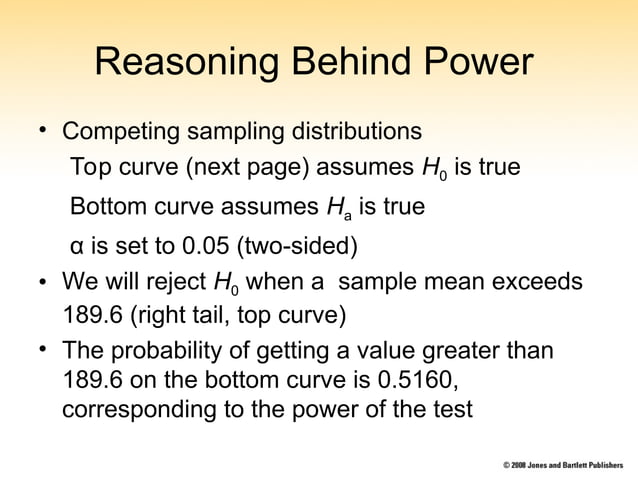 Reasoning Behind Power

• Competing sampling distributions

Top curve (next page) assumes $H_0$ is true

Bottom curve assumes $H_a$ is true

α is set to 0.05 (two-sided)

• We will reject $H_0$ when a sample mean exceeds 189.6 (right tail, top curve)

• The probability of getting a value greater than 189.6 on the bottom curve is 0.5160, corresponding to the power of the test

© 2008 Jones and Bartlett Publishers